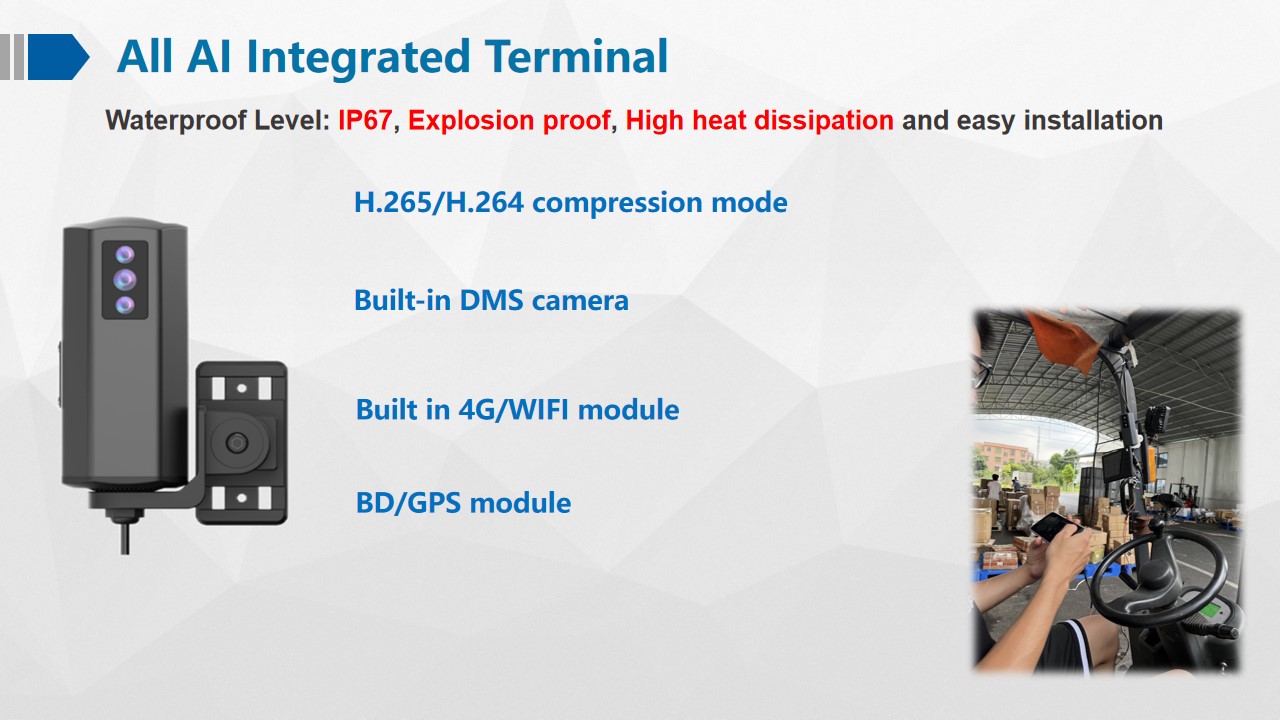 All AI Integrated Terminal

Waterproof Level: IP67, Explosion proof, High heat dissipation and easy installation

H.265/H.264 compression mode

Built-in DMS camera

Built in 4G/WIFI module

BD/GPS module